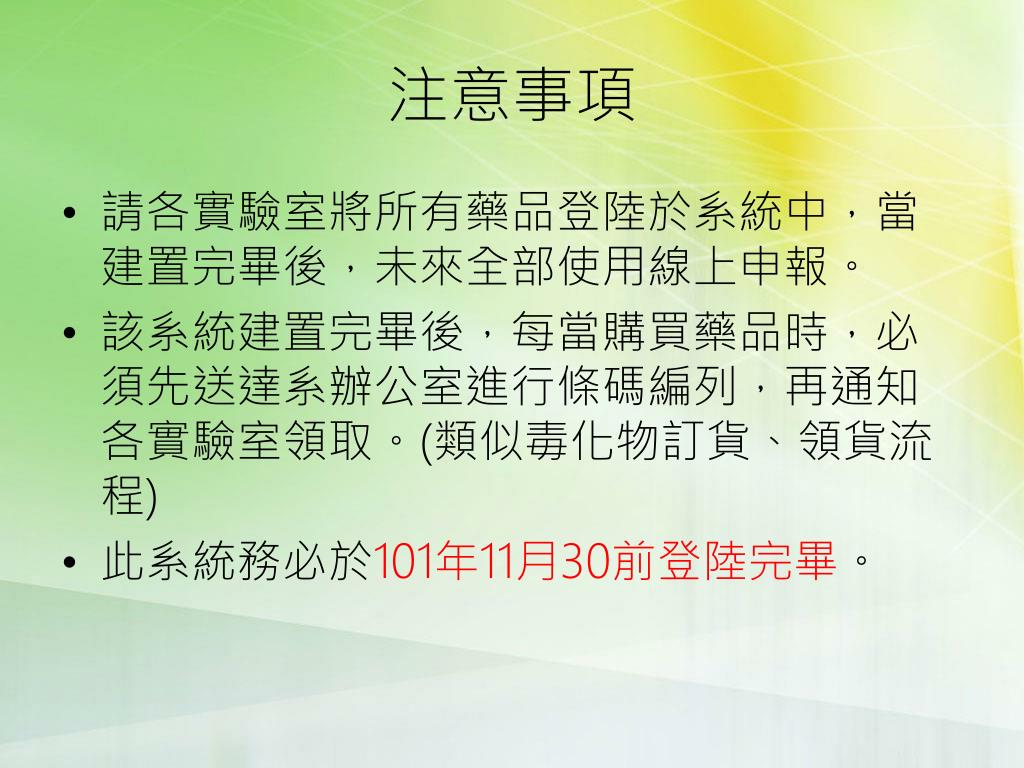 注意事項

• 請各實驗室將所有藥品登陸於系統中，當建置完畢後，未來全部使用線上申報。

• 該系統建置完畢後，每當購買藥品時，必須先送達系辦公室進行條碼編列，再通知各實驗室領取。(類似毒化物訂貨、領貨流程)

• 此系統務必於101年11月30前登陸完畢。